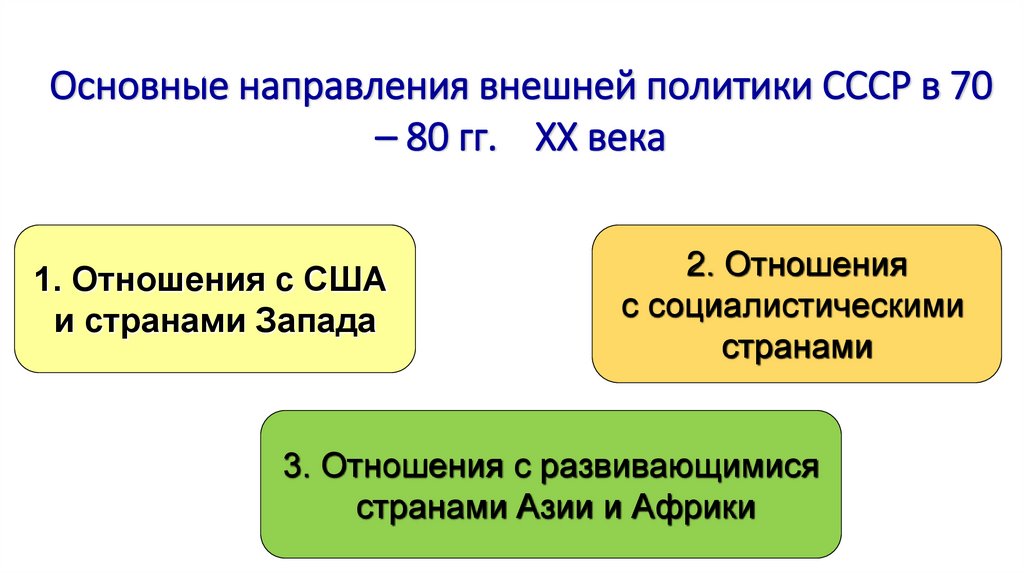 Основные направления внешней политики СССР в 70 – 80 гг. XX века

1. Отношения с США и странами Запада

2. Отношения с социалистическими странами

3. Отношения с развивающимися странами Азии и Африки